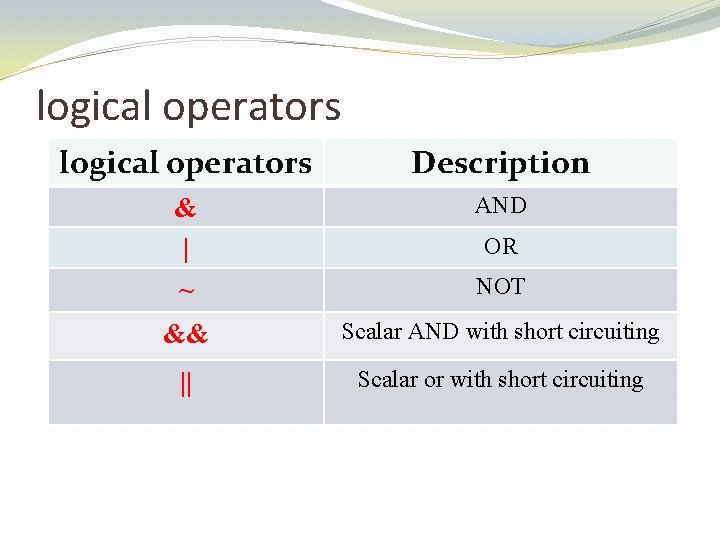 logical operators

| logical operators | Description |
|---|---|
| & | AND |
| \| | OR |
| ~ | NOT |
| && | Scalar AND with short circuiting |
| \|\| | Scalar or with short circuiting |